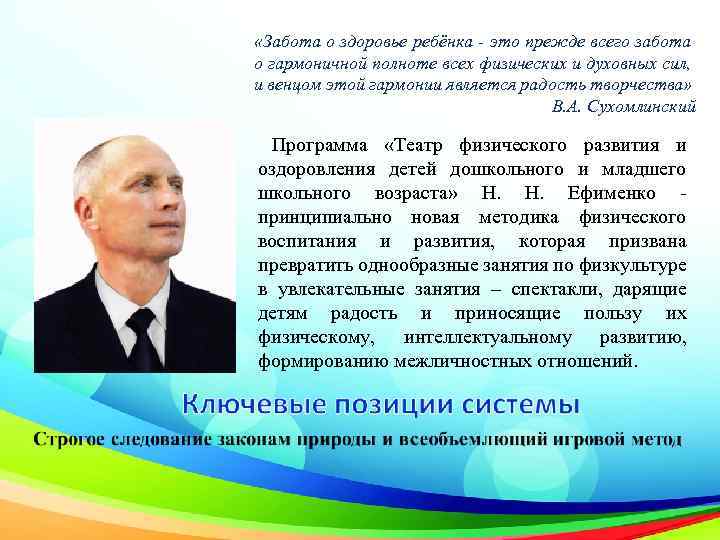 «Забота о здоровье ребёнка - это прежде всего забота о гармоничной полноте всех физических и духовных сил, и венцом этой гармонии является радость творчества»
В.А. Сухомлинский

Программа «Театр физического развития и оздоровления детей дошкольного и младшего школьного возраста» Н. Н. Ефименко - принципиально новая методика физического воспитания и развития, которая призвана превратить однообразные занятия по физкультуре в увлекательные занятия – спектакли, дарящие детям радость и приносящие пользу их физическому, интеллектуальному развитию, формированию межличностных отношений.

Ключевые позиции системы

Строгое следование законам природы и всеобъемлющий игровой метод